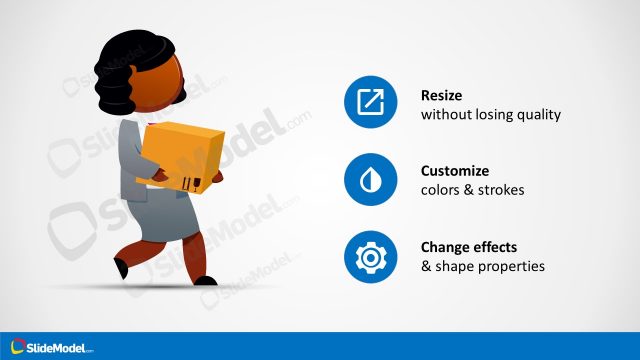 SlideModel.com
SlideModel.com
SlideModel.com
SlideModel.com

Resize
without losing quality

Customize
colors & strokes

Change effects
& shape properties

SlideModel.com